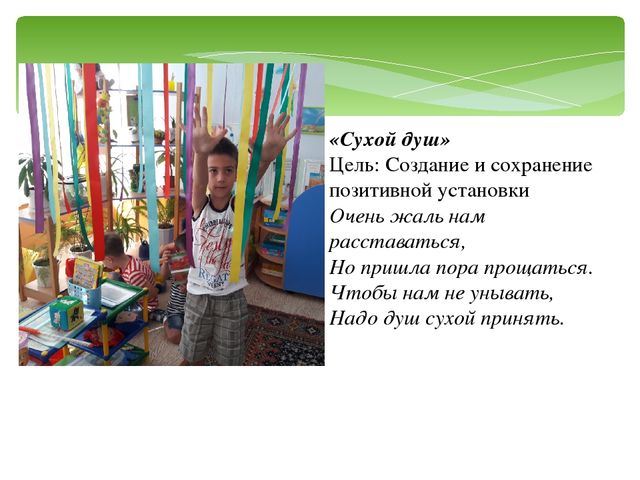 «Сухой душ»
Цель: Создание и сохранение позитивной установки
Очень жаль нам расставаться,
Но пришла пора прощаться.
Чтобы нам не унывать,
Надо душ сухой принять.